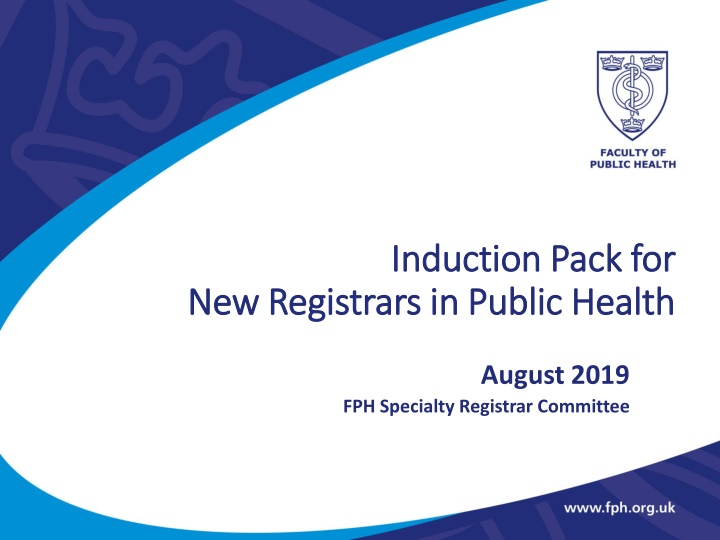 FACULTY OF
PUBLIC HEALTH

Induction Pack for
New Registrars in Public Health

August 2019
FPH Specialty Registrar Committee

www.fph.org.uk